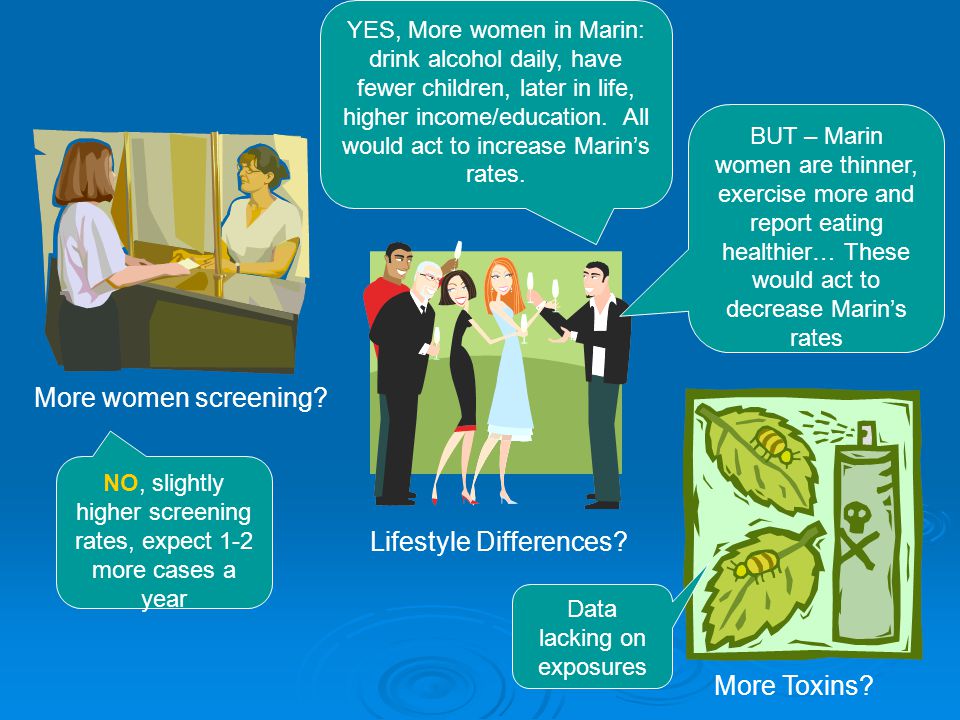 YES, More women in Marin: drink alcohol daily, have fewer children, later in life, higher income/education. All would act to increase Marin's rates.

BUT – Marin women are thinner, exercise more and report eating healthier… These would act to decrease Marin's rates

More women screening?

NO, slightly higher screening rates, expect 1-2 more cases a year

Lifestyle Differences?

Data lacking on exposures

More Toxins?